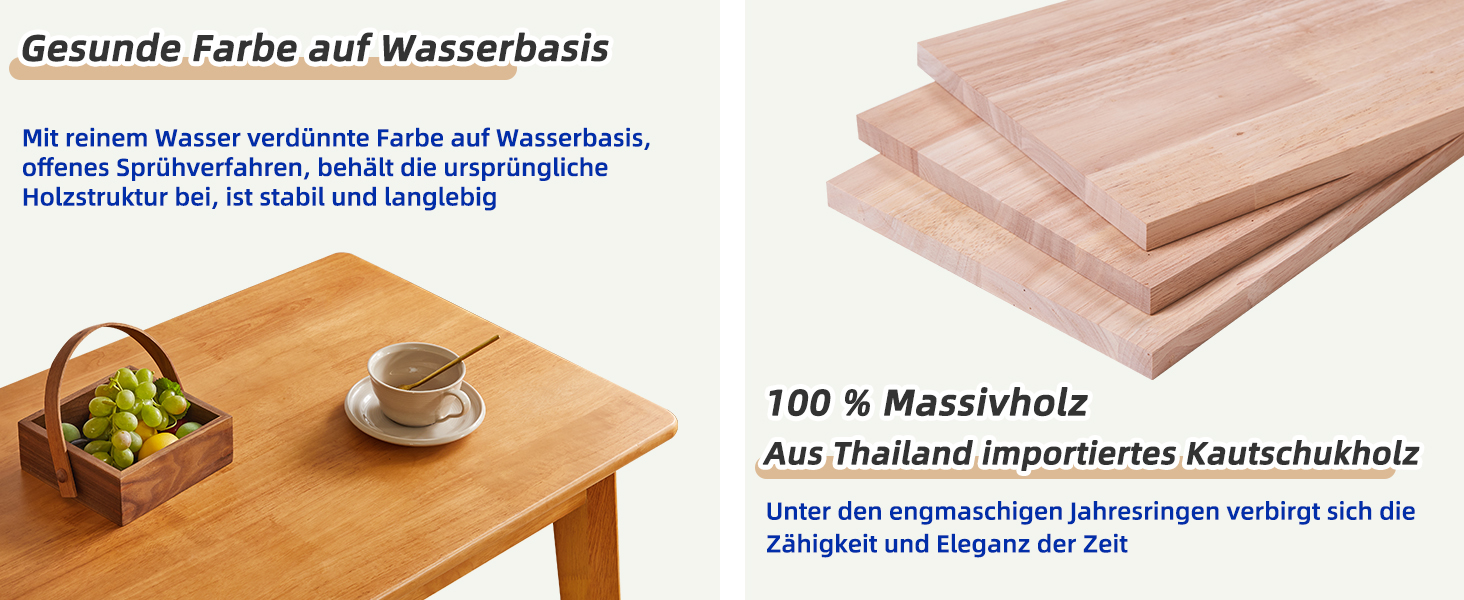 Gesunde Farbe auf Wasserbasis

Mit reinem Wasser verdünnte Farbe auf Wasserbasis, offenes Sprühverfahren, behält die ursprüngliche Holzstruktur bei, ist stabil und langlebig

100 % Massivholz

Aus Thailand importiertes Kautschukholz

Unter den engmaschigen Jahresringen verbirgt sich die Zähigkeit und Eleganz der Zeit